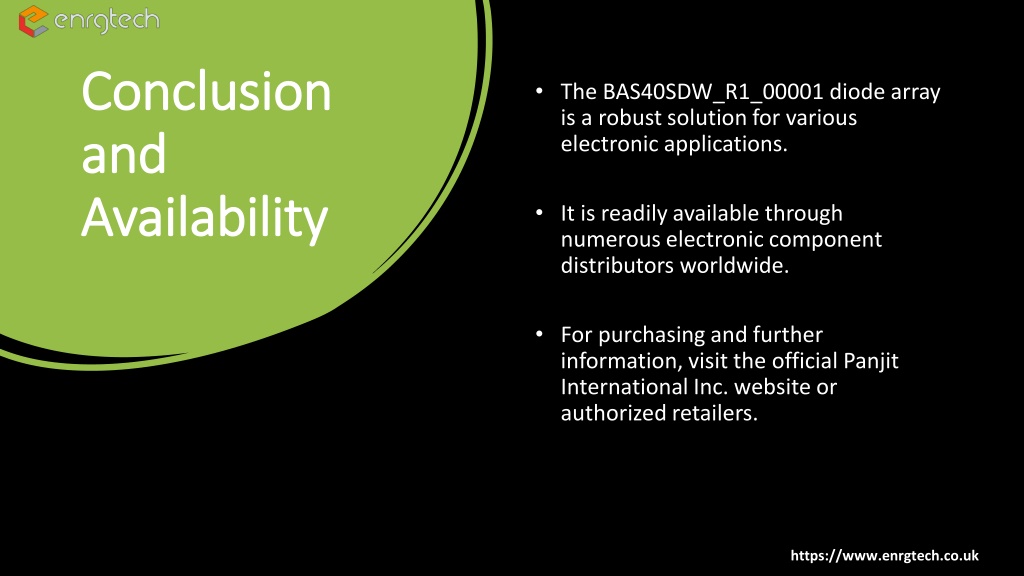 enrgtech

Conclusion and Availability

• The BAS40SDW_R1_00001 diode array is a robust solution for various electronic applications.

• It is readily available through numerous electronic component distributors worldwide.

• For purchasing and further information, visit the official Panjit International Inc. website or authorized retailers.

https://www.enrgtech.co.uk